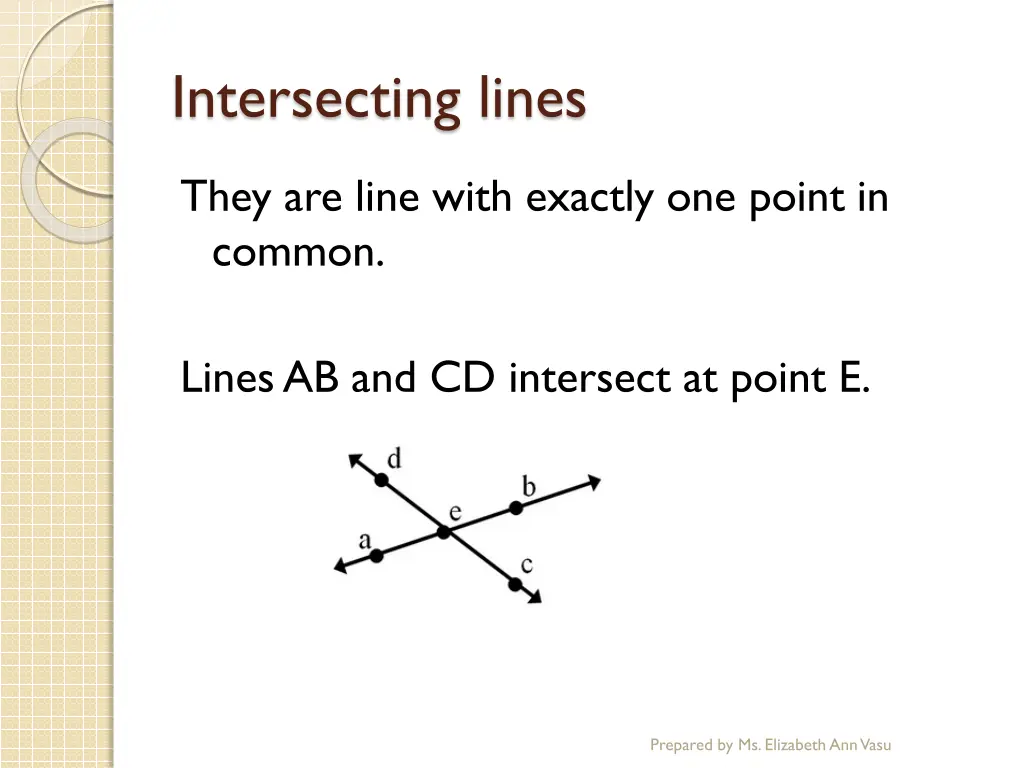 Intersecting lines

They are line with exactly one point in common.

Lines AB and CD intersect at point E.

d
b
e
a
c

Prepared by Ms. Elizabeth Ann Vasu